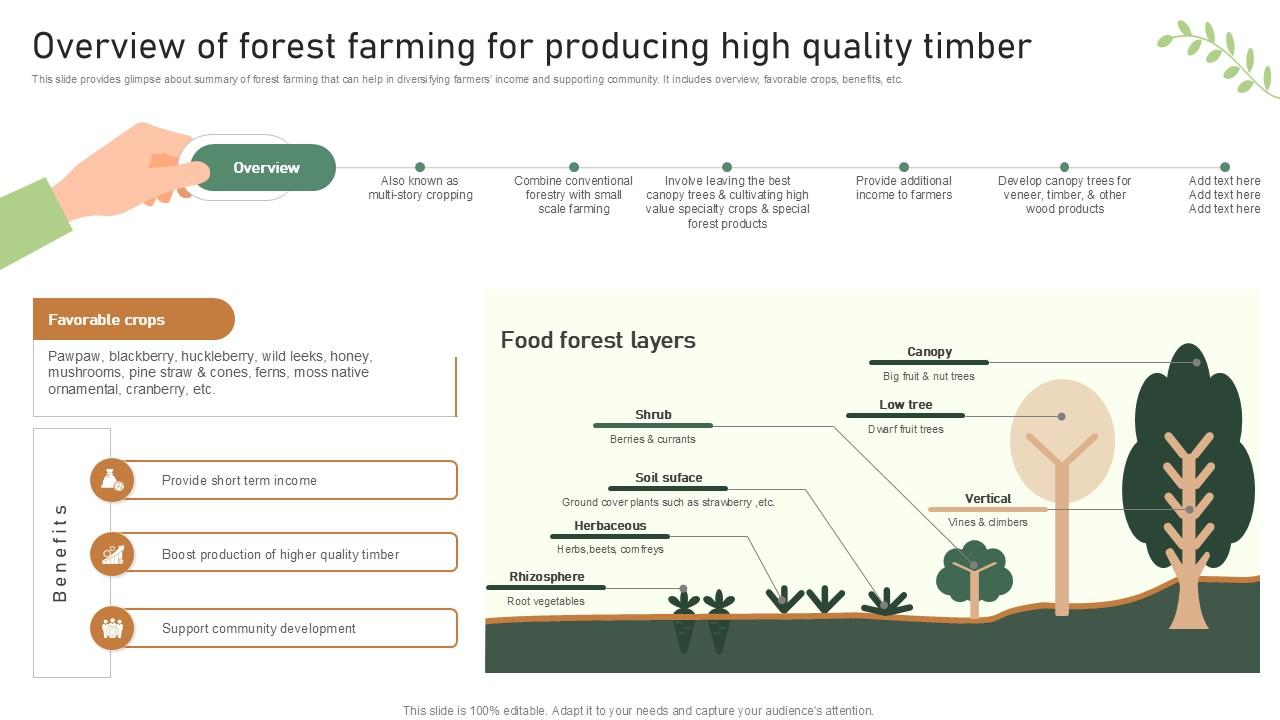 Overview of forest farming for producing high quality timber

This slide provides glimpse about summary of forest farming that can help in diversifying farmers' income and supporting community. It includes overview, favorable crops, benefits, etc.

Overview

Also known as multi-story cropping

Combine conventional forestry with small scale farming

Involve leaving the best canopy trees & cultivating high value specialty crops & special forest products

Provide additional income to farmers

Develop canopy trees for veneer, timber, & other wood products

Add text here Add text here Add text here

Favorable crops

Pawpaw, blackberry, huckleberry, wild leeks, honey, mushrooms, pine straw & cones, ferns, moss native ornamental, cranberry, etc.

Benefits

Provide short term income

Boost production of higher quality timber

Support community development

Food forest layers

Canopy
Big fruit & nut trees

Low tree
Dwarf fruit trees

Shrub
Berries & currants

Soil suface
Ground cover plants such as strawberry ,etc.

Vertical
Vines & climbers

Herbaceous
Herbs,beets, comfreys

Rhizosphere
Root vegetables

This slide is 100% editable. Adapt it to your needs and capture your audience's attention.